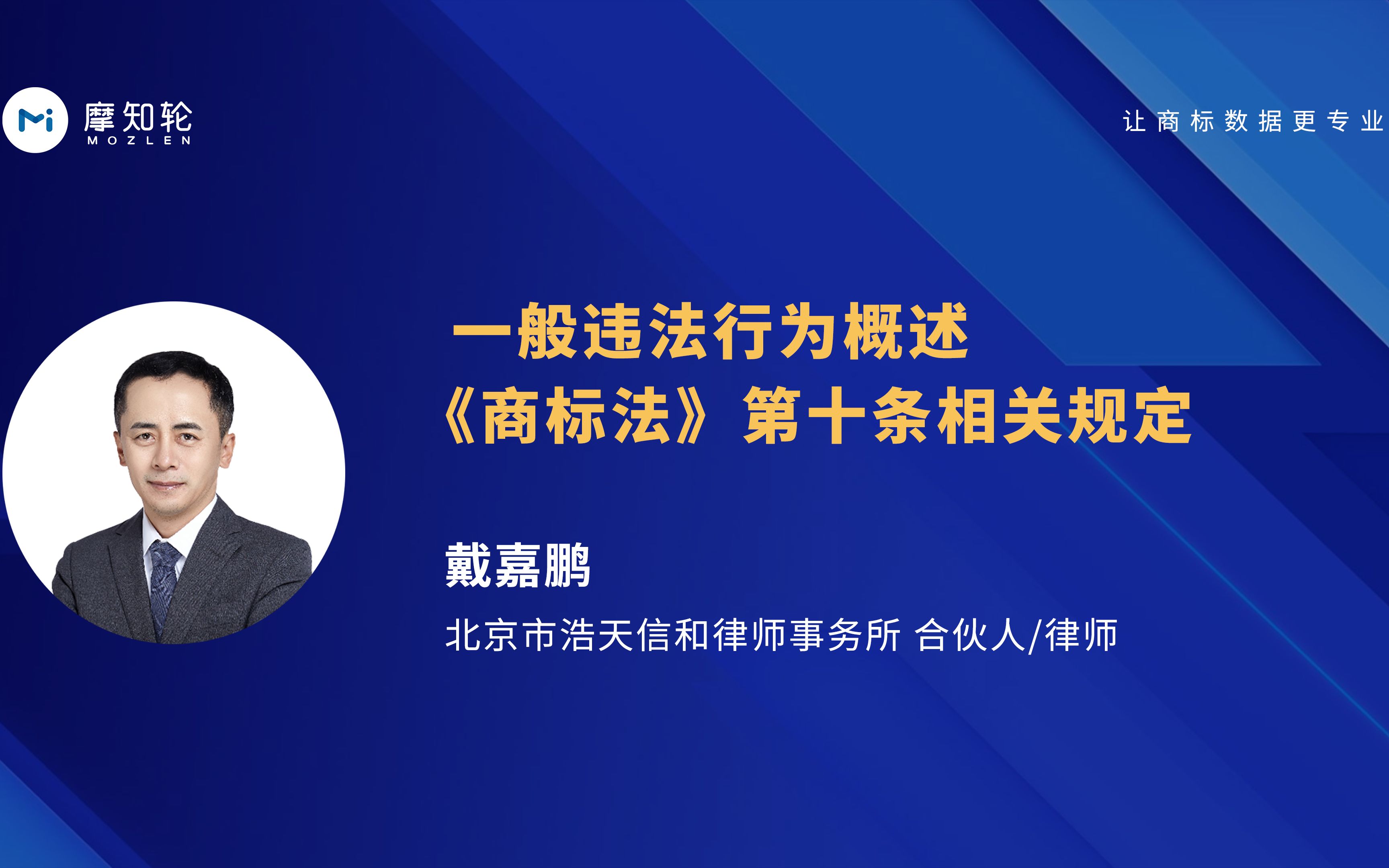 Mi 摩知轮 MOZLEN

让商标数据更专业

一般违法行为概述
《商标法》第十条相关规定

戴嘉鹏

北京市浩天信和律师事务所 合伙人/律师